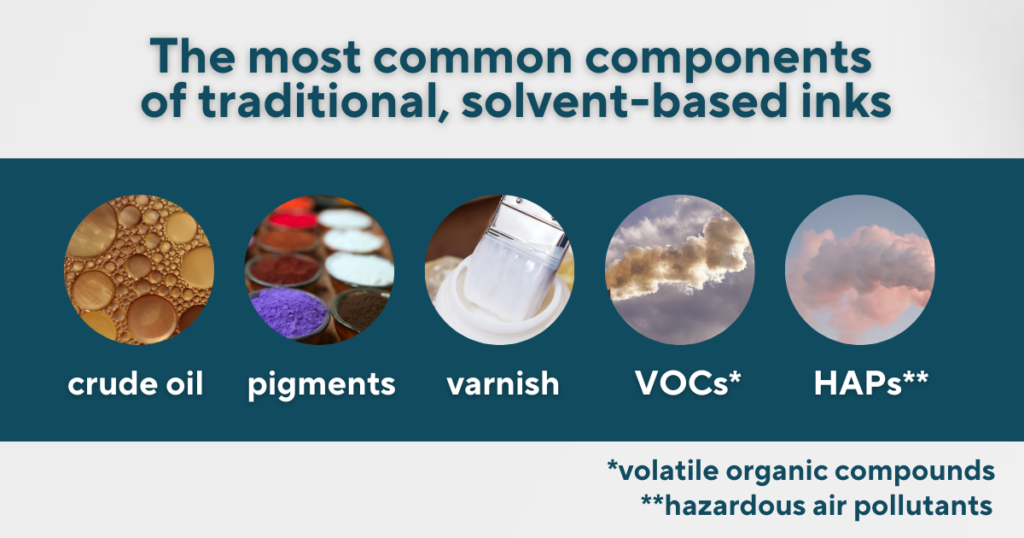 The most common components of traditional, solvent-based inks

crude oil

pigments

varnish

VOCs*

HAPs**

*volatile organic compounds
**hazardous air pollutants